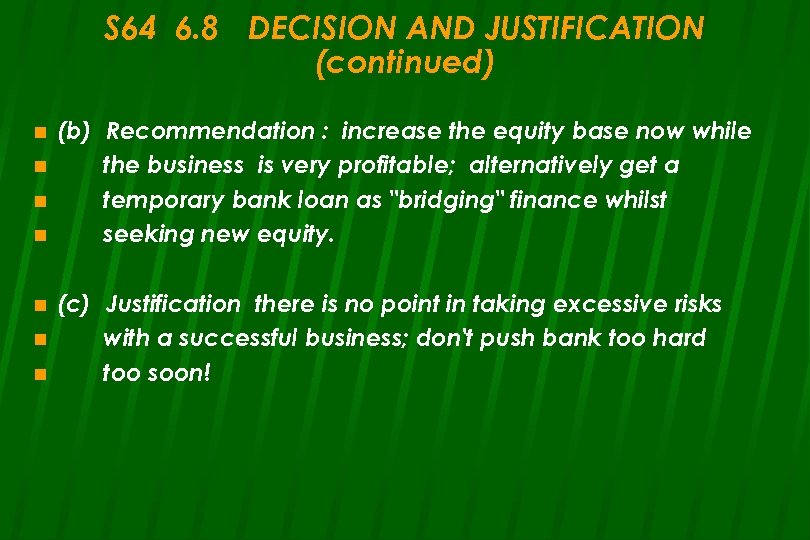 S64 6.8 DECISION AND JUSTIFICATION (continued)

(b) Recommendation : increase the equity base now while
the business is very profitable; alternatively get a
temporary bank loan as "bridging" finance whilst
seeking new equity.

(c) Justification there is no point in taking excessive risks
with a successful business; don't push bank too hard
too soon!